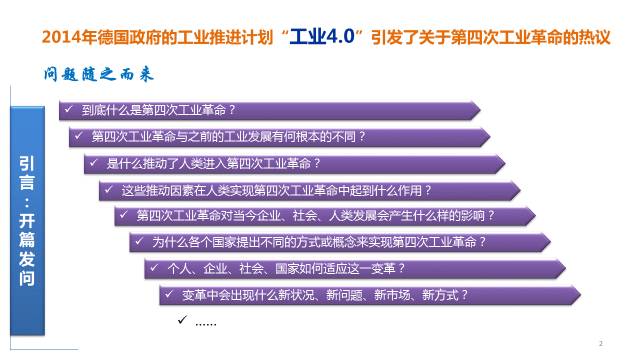 2014年德国政府的工业推进计划“工业4.0”引发了关于第四次工业革命的热议

问题随之而来

引言：开篇发问

✓ 到底什么是第四次工业革命？

✓ 第四次工业革命与之前的工业发展有何根本的不同？

✓ 是什么推动了人类进入第四次工业革命？

✓ 这些推动因素在人类实现第四次工业革命中起到什么作用？

✓ 第四次工业革命对当今企业、社会、人类发展会产生什么样的影响？

✓ 为什么各个国家提出不同的方式或概念来实现第四次工业革命？

✓ 个人、企业、社会、国家如何适应这一变革？

✓ 变革中会出现什么新状况、新问题、新市场、新方式？

✓ ……

2